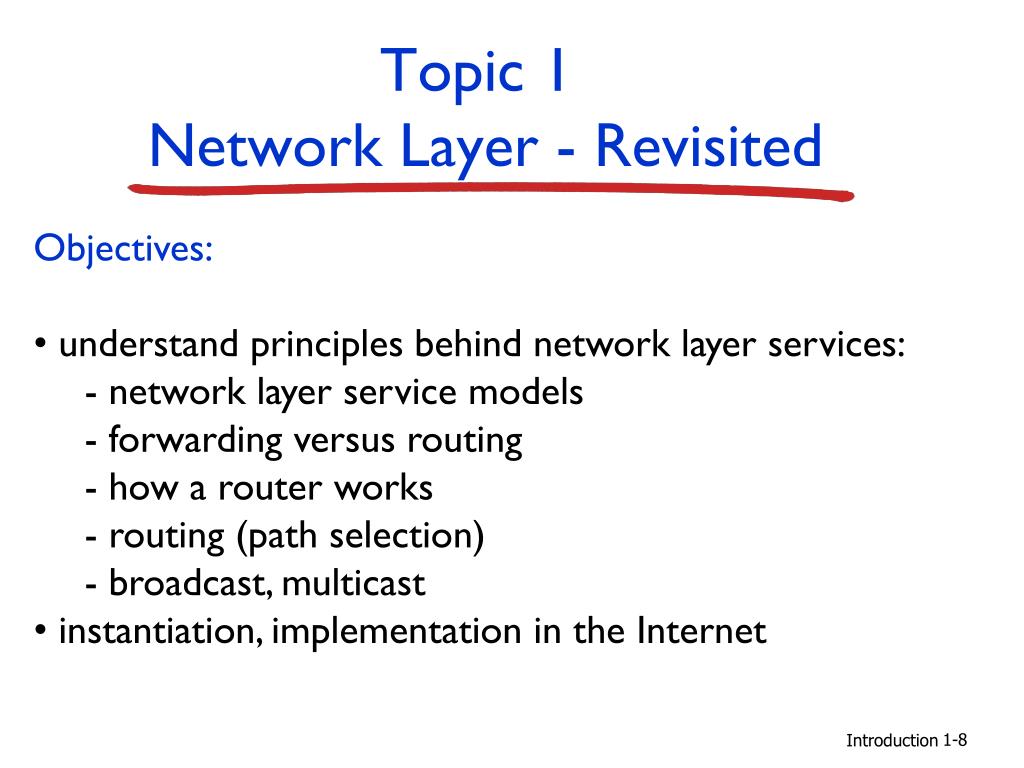 Topic 1
Network Layer - Revisited

Objectives:

• understand principles behind network layer services:
- network layer service models
- forwarding versus routing
- how a router works
- routing (path selection)
- broadcast, multicast
• instantiation, implementation in the Internet

Introduction 1-8